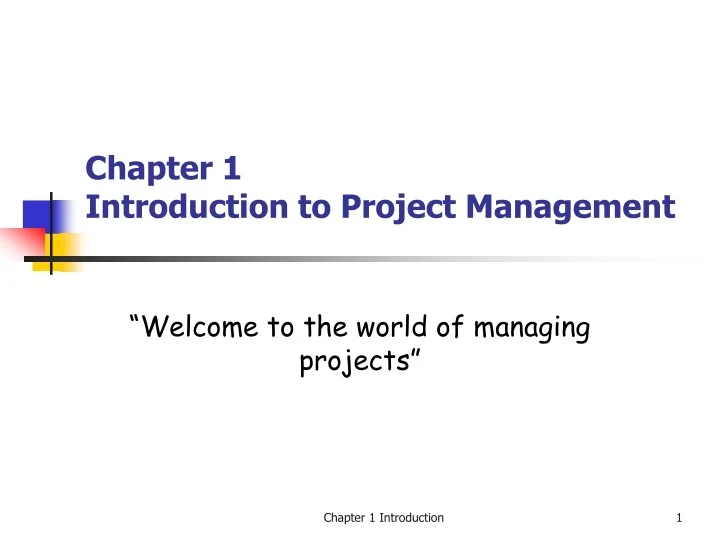 Chapter 1
Introduction to Project Management

“Welcome to the world of managing projects”

Chapter 1 Introduction

1